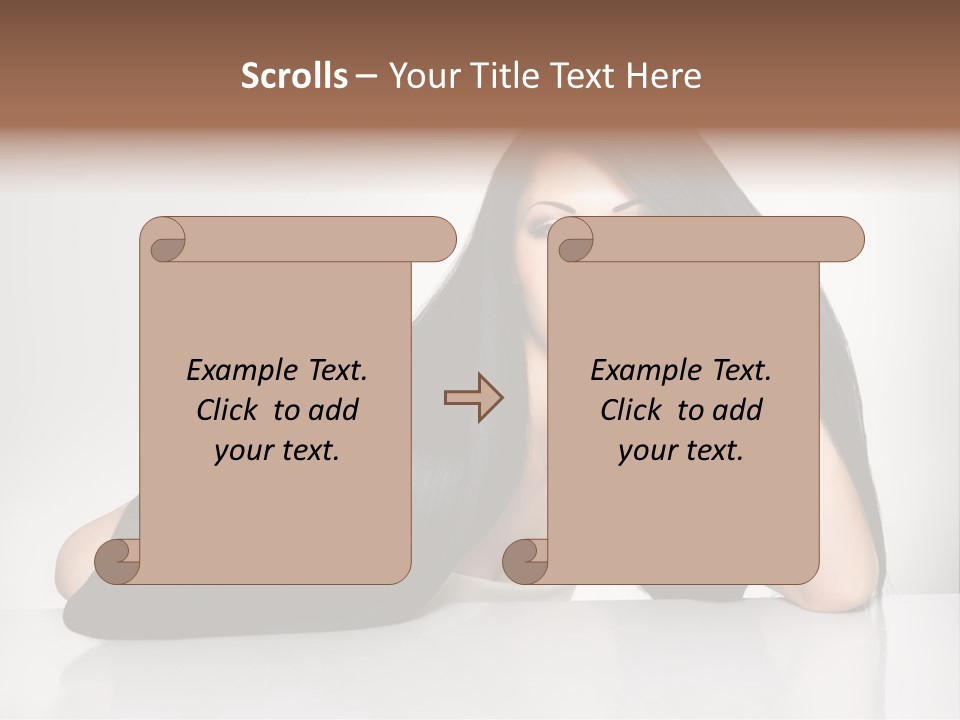 Scrolls – Your Title Text Here

Example Text. Click to add your text.

Example Text. Click to add your text.